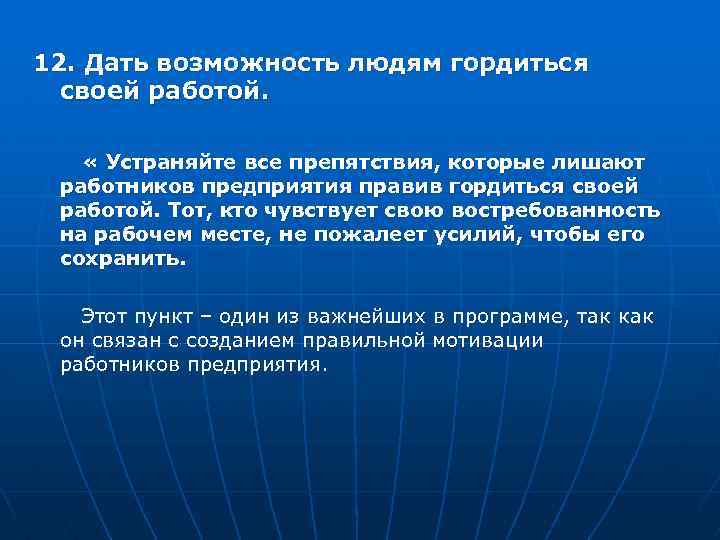 12. Дать возможность людям гордиться своей работой.

« Устраняйте все препятствия, которые лишают работников предприятия правив гордиться своей работой. Тот, кто чувствует свою востребованность на рабочем месте, не пожалеет усилий, чтобы его сохранить.

Этот пункт – один из важнейших в программе, так как он связан с созданием правильной мотивации работников предприятия.